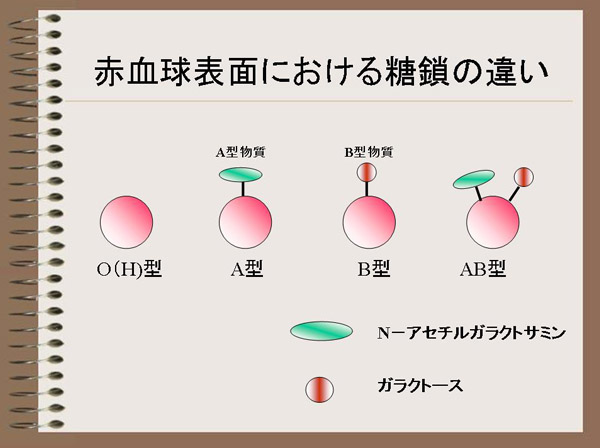 赤血球表面における糖鎖の違い

A型物質

B型物質

O(H)型

A型

B型

AB型

N－アセチルガラクトサミン

ガラクトース